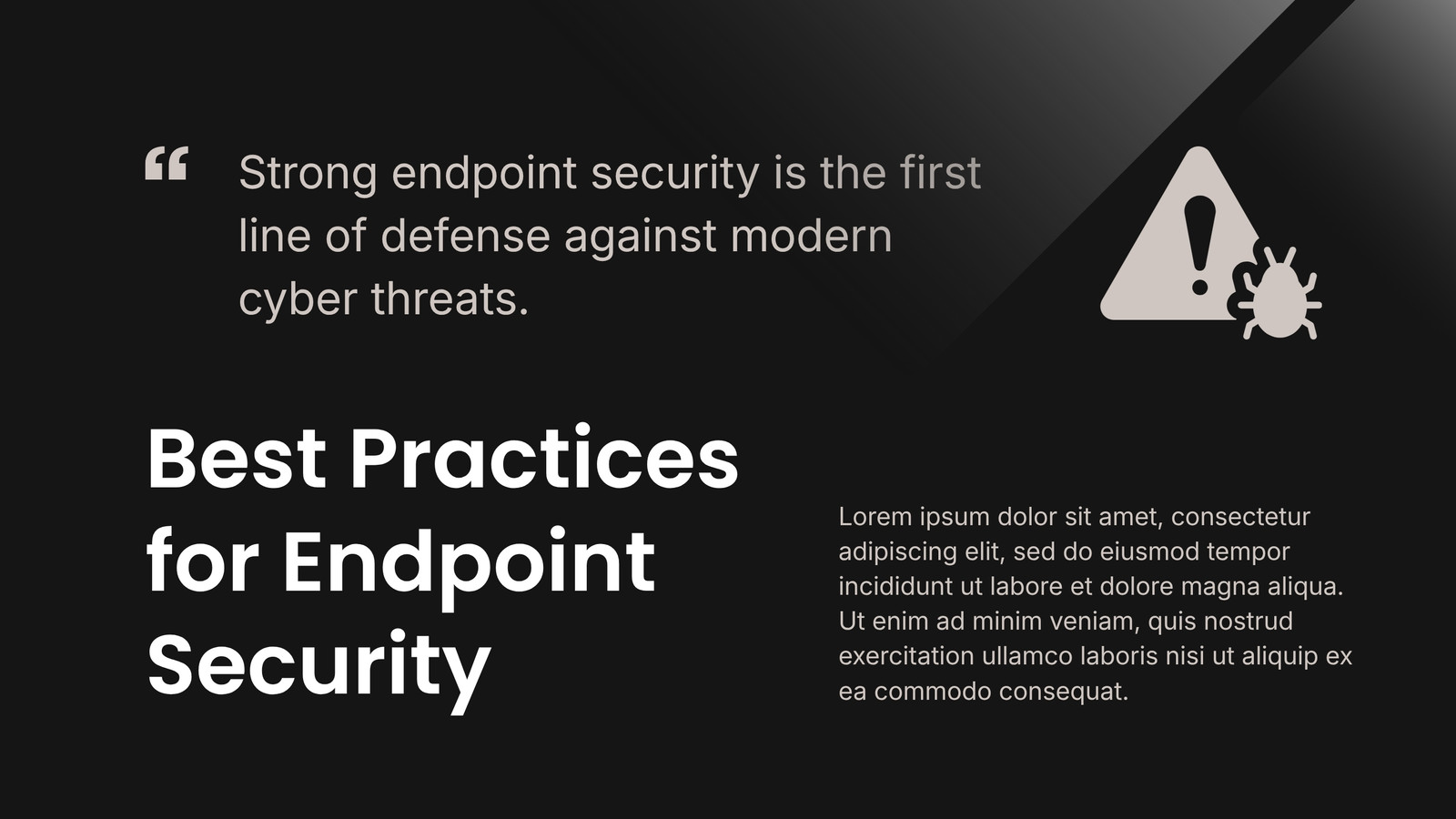 “ Strong endpoint security is the first line of defense against modern cyber threats.

Best Practices for Endpoint Security

Lorem ipsum dolor sit amet, consectetur adipiscing elit, sed do eiusmod tempor incididunt ut labore et dolore magna aliqua. Ut enim ad minim veniam, quis nostrud exercitation ullamco laboris nisi ut aliquip ex ea commodo consequat.